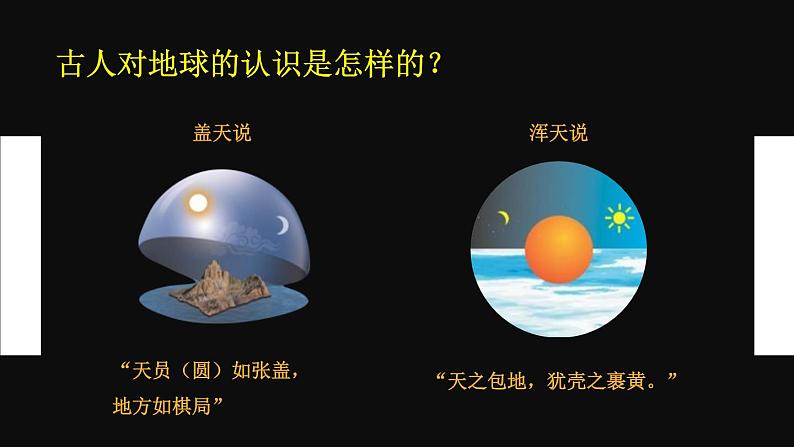 古人对地球的认识是怎样的？

盖天说

“天员（圆）如张盖，地方如棋局”

浑天说

“天之包地，犹壳之裹黄。”